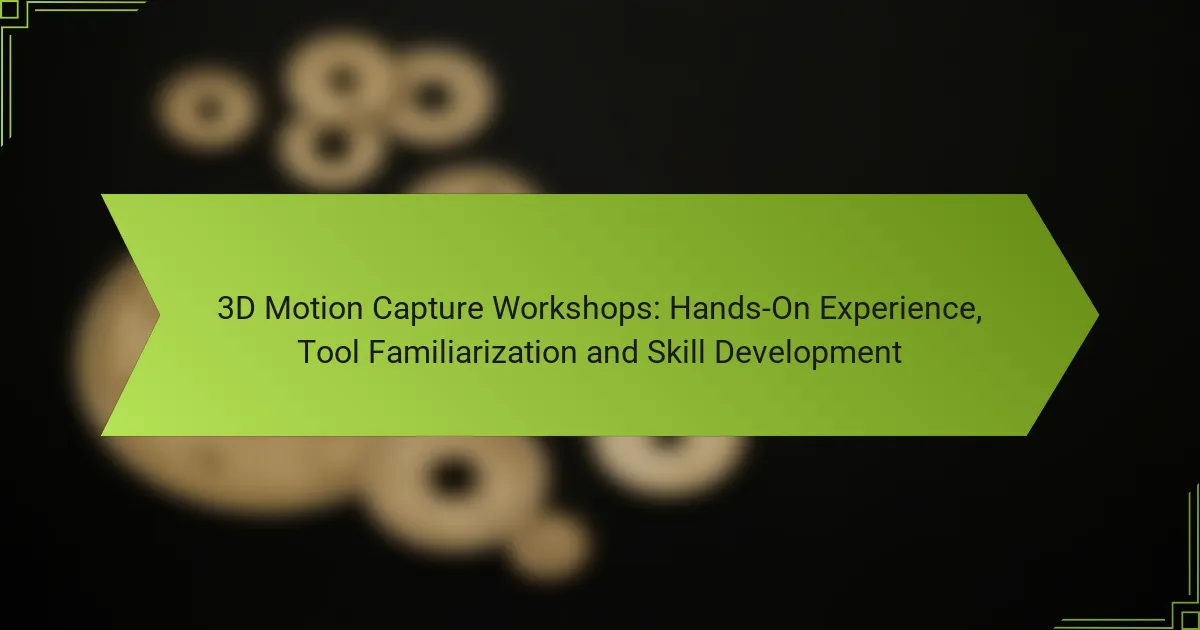 3D Motion Capture Workshops: Hands-On Experience, Tool Familiarization and Skill Development